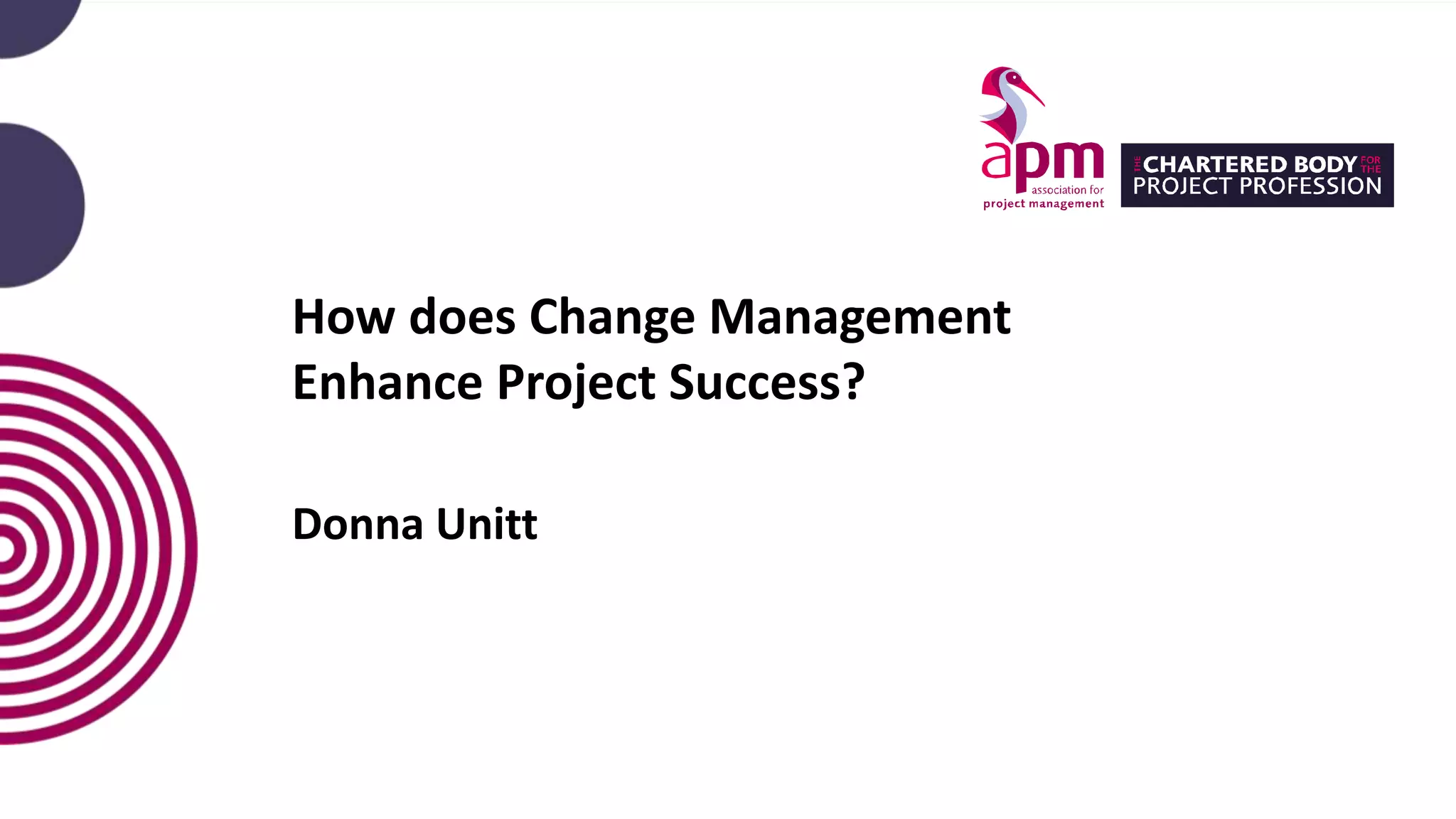 apm
association for
project management

THE CHARTERED BODY FOR THE PROJECT PROFESSION

How does Change Management Enhance Project Success?

Donna Unitt